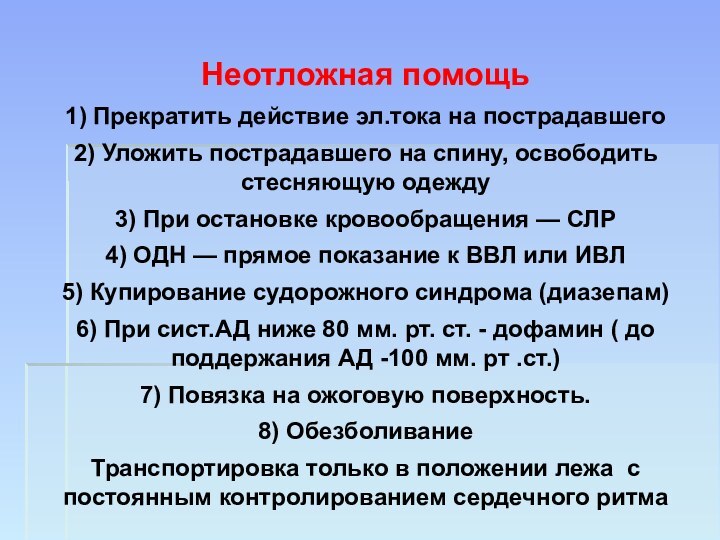 Неотложная помощь

1) Прекратить действие эл.тока на пострадавшего

2) Уложить пострадавшего на спину, освободить стесняющую одежду

3) При остановке кровообращения — СЛР

4) ОДН — прямое показание к ВВЛ или ИВЛ

5) Купирование судорожного синдрома (диазепам)

6) При сист.АД ниже 80 мм. рт. ст. - дофамин ( до поддержания АД -100 мм. рт .ст.)

7) Повязка на ожоговую поверхность.

8) Обезболивание

Транспортировка только в положении лежа с постоянным контролированием сердечного ритма